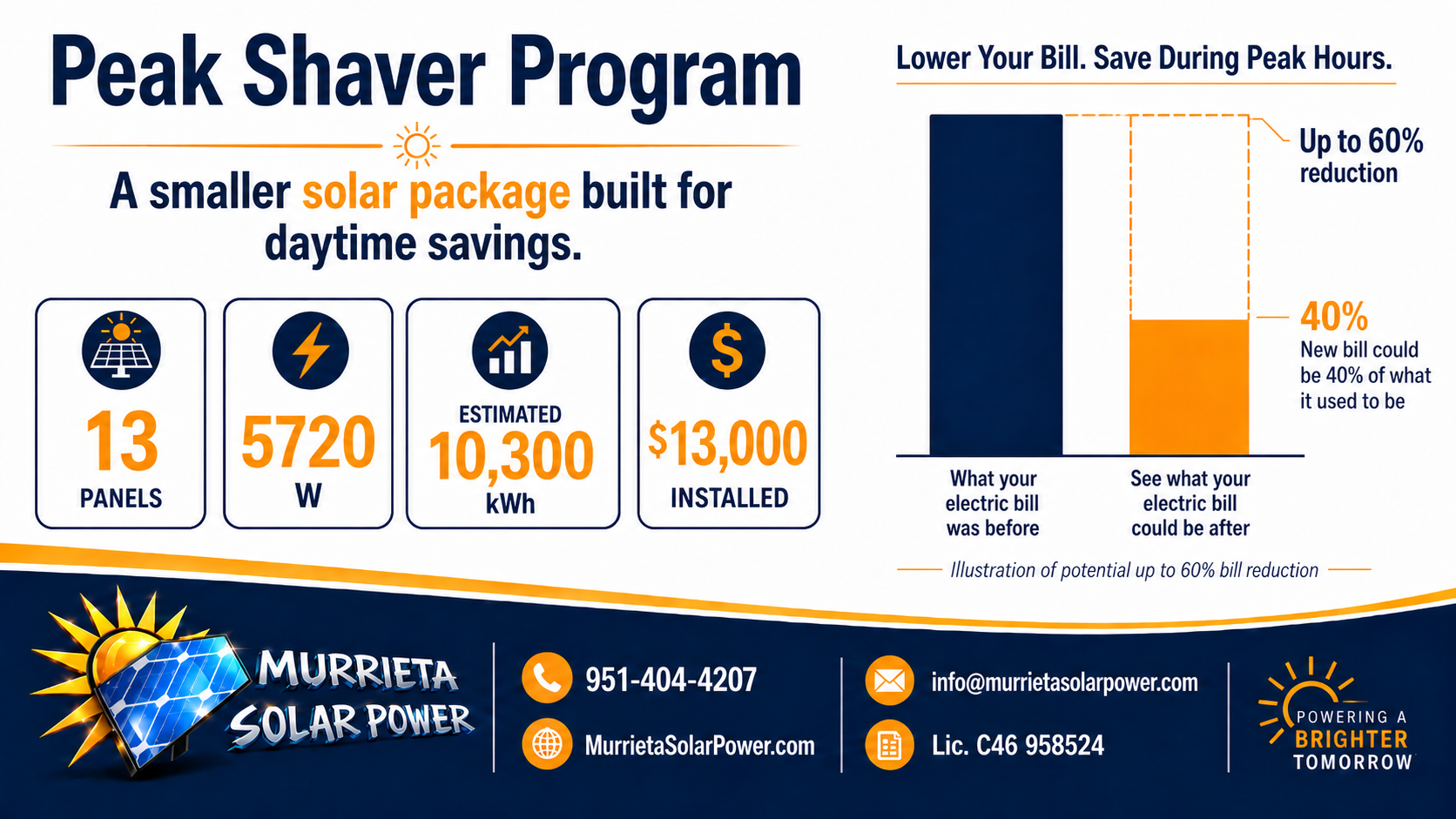 Peak Shaver Program

A smaller solar package built for daytime savings.

13
PANELS

5720
W

ESTIMATED
10,300
kWh

$13,000
INSTALLED

Lower Your Bill. Save During Peak Hours.

Up to 60% reduction

40%
New bill could be 40% of what it used to be

What your electric bill was before

See what your electric bill could be after

Illustration of potential up to 60% bill reduction

MURRIETA SOLAR POWER

951-404-4207

MurrietaSolarPower.com

info@murrietasolarpower.com

Lic. C46 958524

POWERING A BRIGHTER TOMORROW